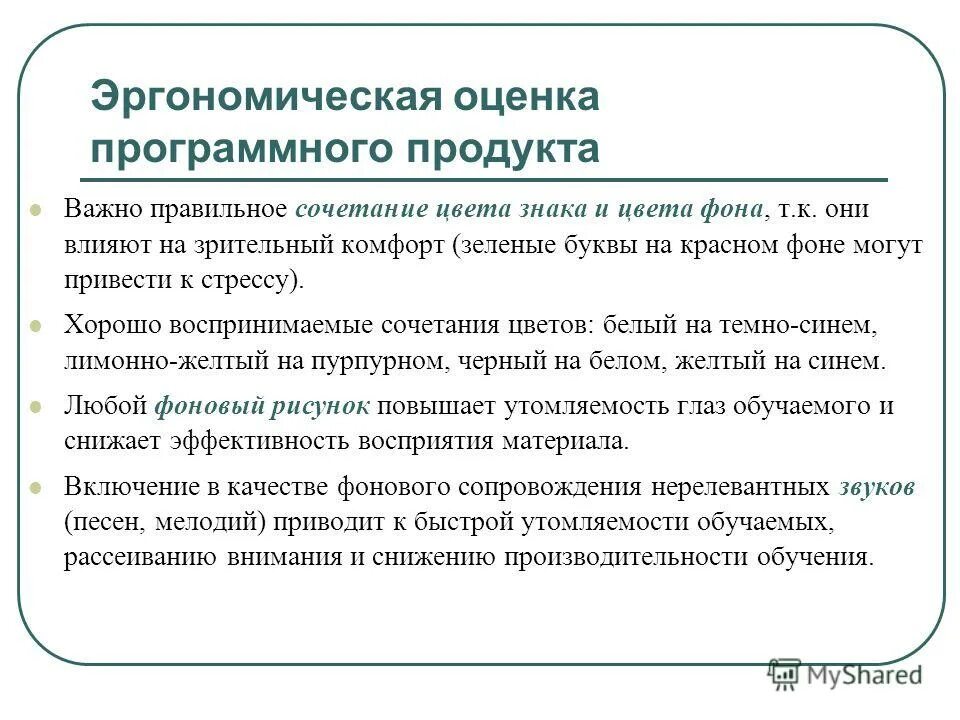 Эргономическая оценка программного продукта

Важно правильное сочетание цвета знака и цвета фона, т.к. они влияют на зрительный комфорт (зеленые буквы на красном фоне могут привести к стрессу).

Хорошо воспринимаемые сочетания цветов: белый на темно-синем, лимонно-желтый на пурпурном, черный на белом, желтый на синем.

Любой фоновый рисунок повышает утомляемость глаз обучаемого и снижает эффективность восприятия материала.

Включение в качестве фонового сопровождения нерелевантных звуков (песен, мелодий) приводит к быстрой утомляемости обучаемых, рассеиванию внимания и снижению производительности обучения.

MyShared